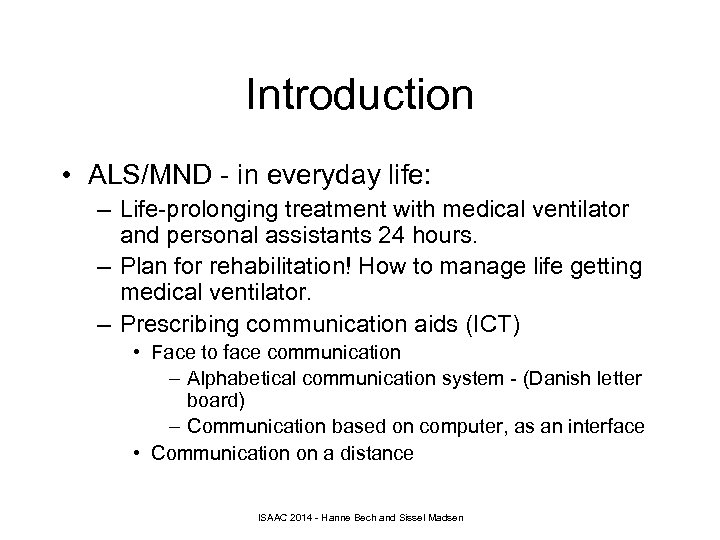 Introduction

• ALS/MND - in everyday life:
– Life-prolonging treatment with medical ventilator and personal assistants 24 hours.
– Plan for rehabilitation! How to manage life getting medical ventilator.
– Prescribing communication aids (ICT)
• Face to face communication
– Alphabetical communication system - (Danish letter board)
– Communication based on computer, as an interface
• Communication on a distance

ISAAC 2014 - Hanne Bech and Sissel Madsen